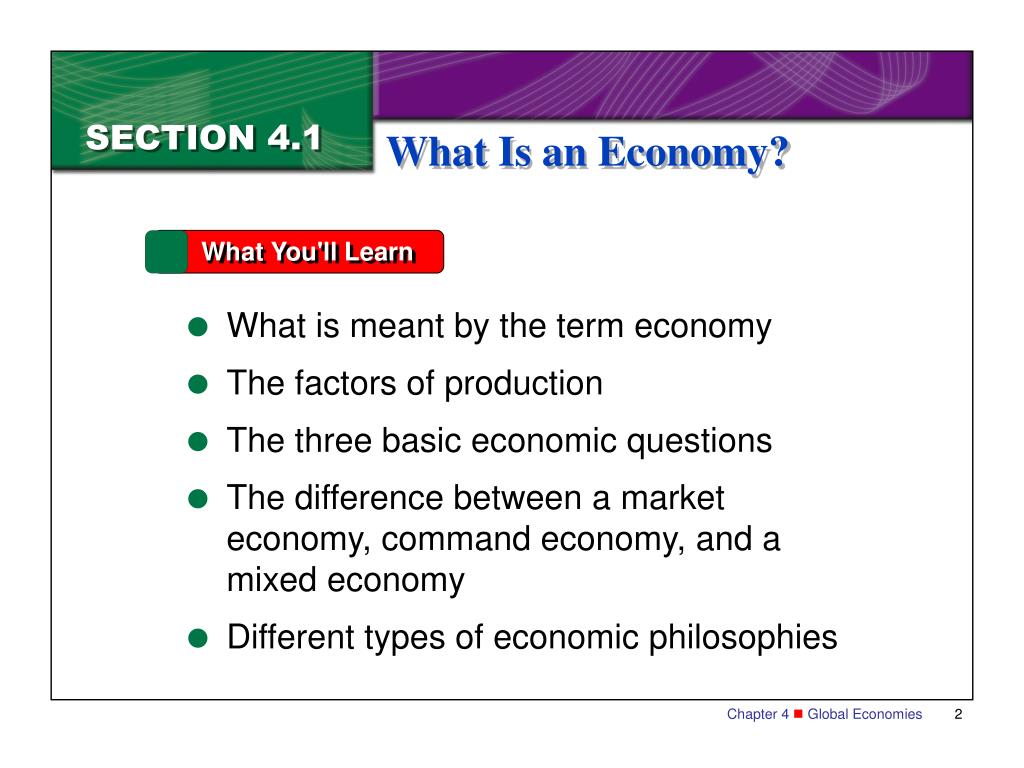 SECTION 4.1

What Is an Economy?

What You'll Learn

- What is meant by the term economy
- The factors of production
- The three basic economic questions
- The difference between a market economy, command economy, and a mixed economy
- Different types of economic philosophies

Chapter 4 ■ Global Economies 2